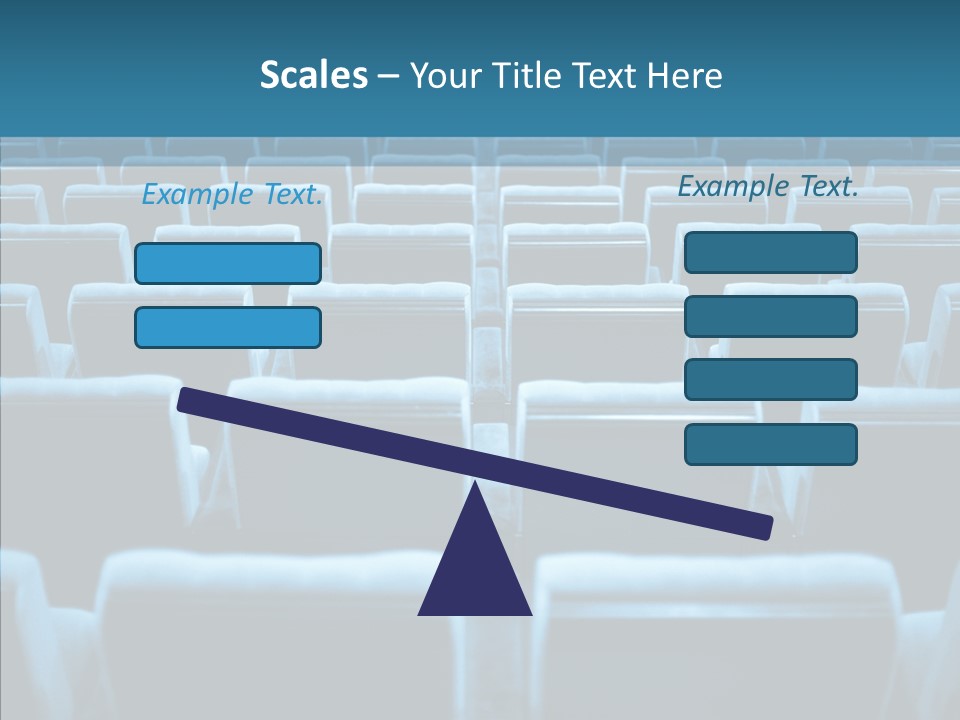 Scales – Your Title Text Here

Example Text.

Example Text.